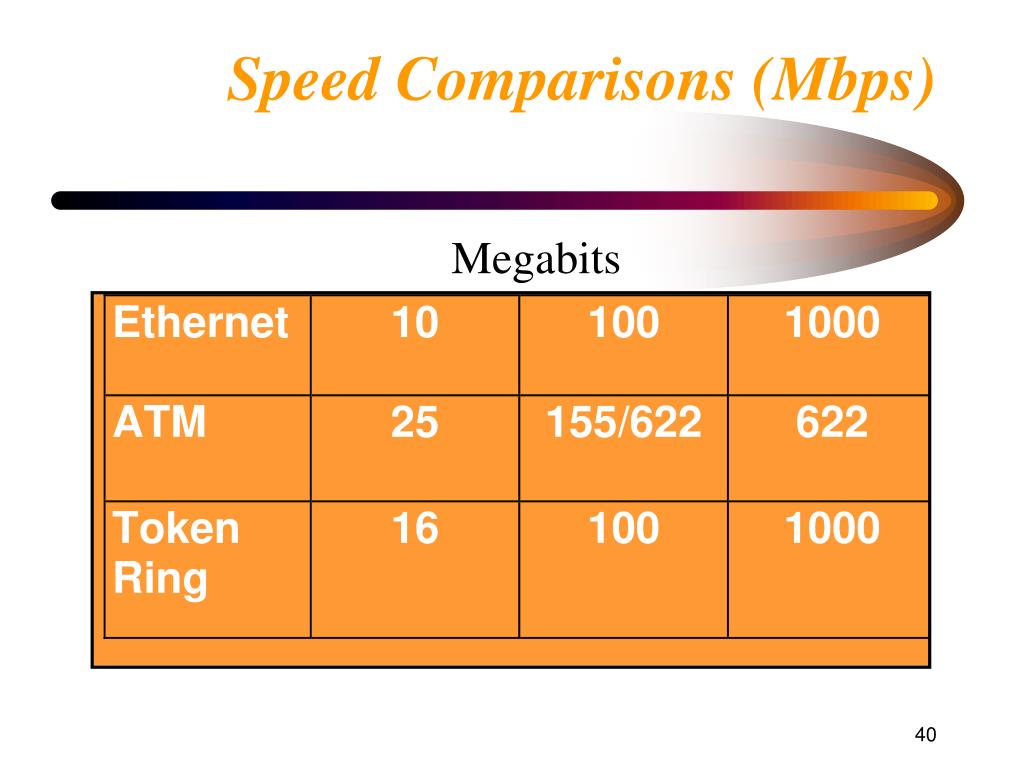 Speed Comparisons (Mbps)

Megabits

| Ethernet | 10 | 100 | 1000 |
|---|---|---|---|
| ATM | 25 | 155/622 | 622 |
| Token Ring | 16 | 100 | 1000 |

40